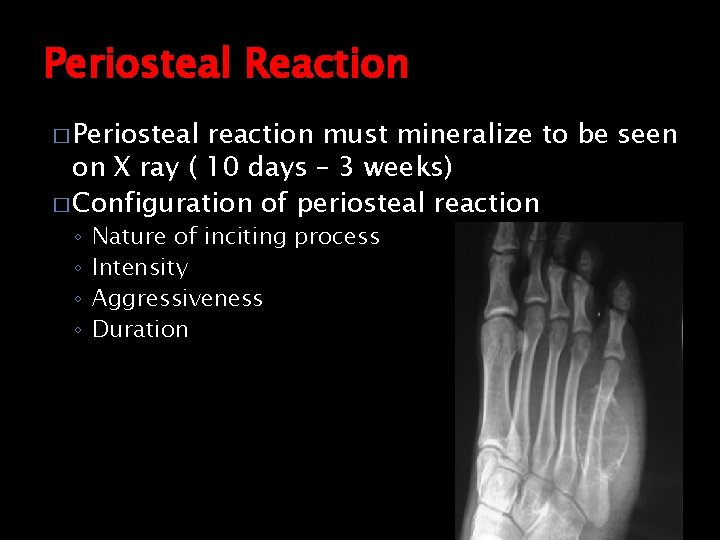 Periosteal Reaction

□ Periosteal reaction must mineralize to be seen on X ray ( 10 days – 3 weeks)

□ Configuration of periosteal reaction

◦ Nature of inciting process
◦ Intensity
◦ Aggressiveness
◦ Duration